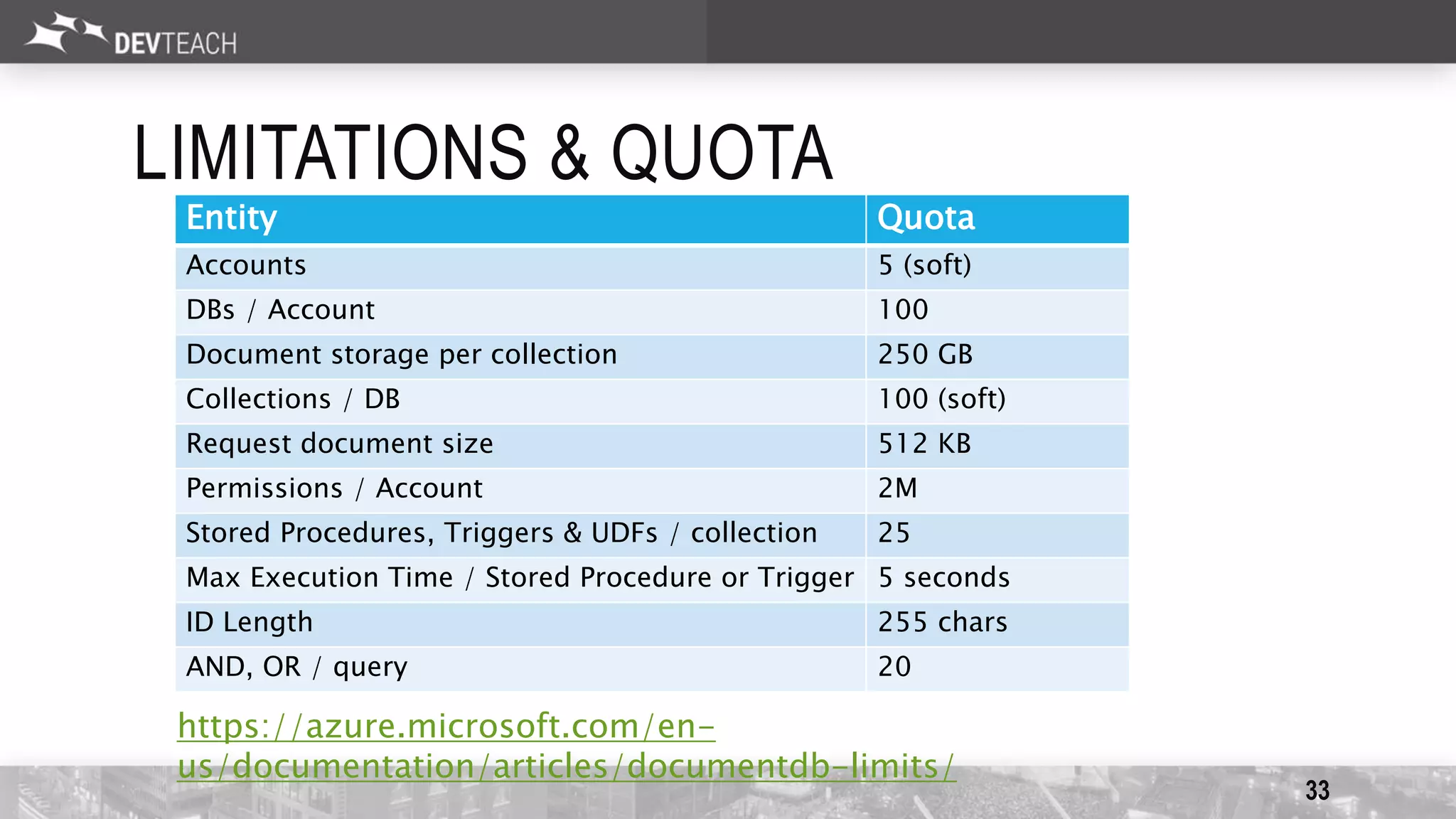 DEVTEACH

LIMITATIONS & QUOTA

| Entity | Quota |
|---|---|
| Accounts | 5 (soft) |
| DBs / Account | 100 |
| Document storage per collection | 250 GB |
| Collections / DB | 100 (soft) |
| Request document size | 512 KB |
| Permissions / Account | 2M |
| Stored Procedures, Triggers & UDFs / collection | 25 |
| Max Execution Time / Stored Procedure or Trigger | 5 seconds |
| ID Length | 255 chars |
| AND, OR / query | 20 |

https://azure.microsoft.com/en-us/documentation/articles/documentdb-limits/

33